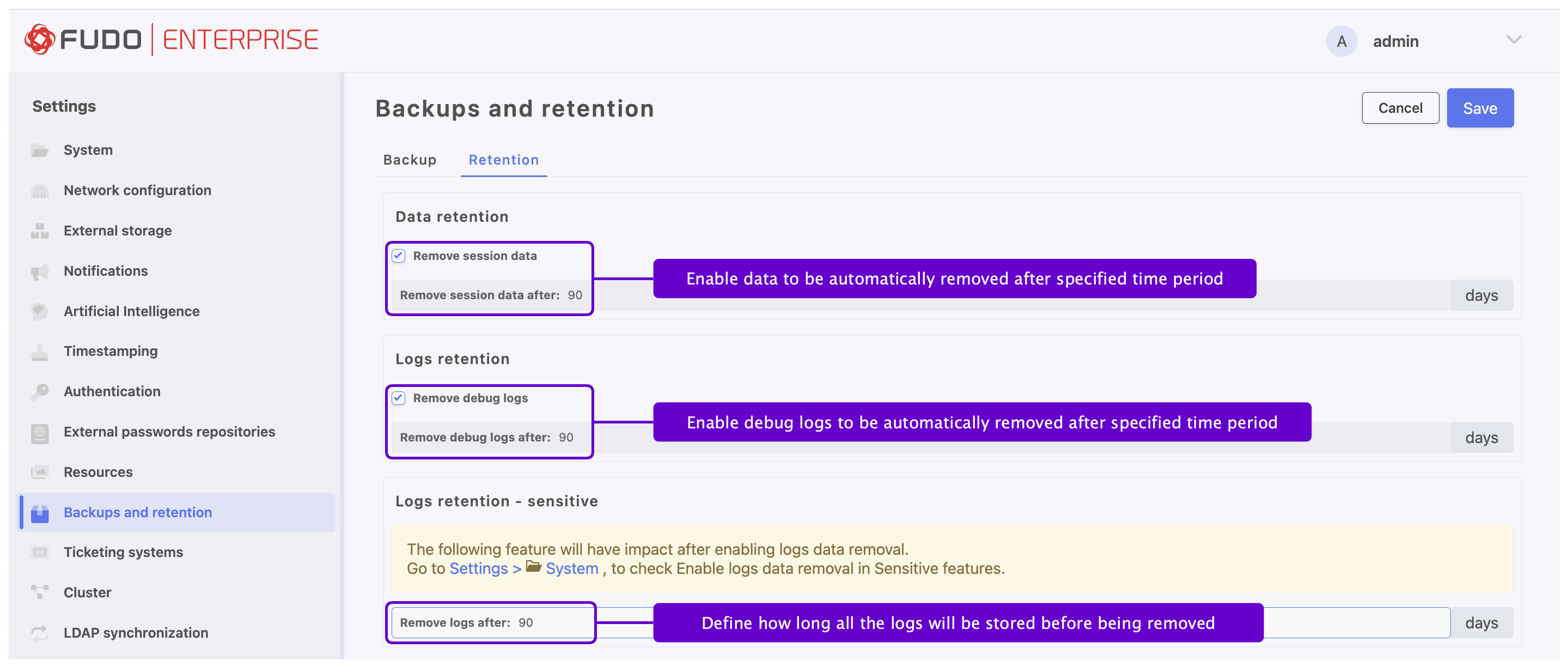 FUDO | ENTERPRISE

A admin

Settings

System

Network configuration

External storage

Notifications

Artificial Intelligence

Timestamping

Authentication

External passwords repositories

Resources

Backups and retention

Ticketing systems

Cluster

LDAP synchronization

Backups and retention

Cancel Save

Backup Retention

Data retention

Remove session data

Remove session data after: 90

Enable data to be automatically removed after specified time period

days

Logs retention

Remove debug logs

Remove debug logs after: 90

Enable debug logs to be automatically removed after specified time period

days

Logs retention - sensitive

The following feature will have impact after enabling logs data removal.
Go to Settings > System , to check Enable logs data removal in Sensitive features.

Remove logs after: 90

Define how long all the logs will be stored before being removed

days